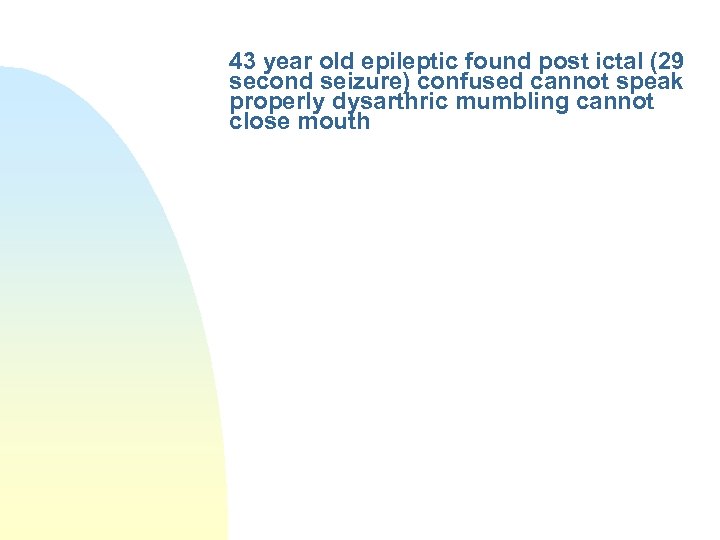 43 year old epileptic found post ictal (29 second seizure) confused cannot speak properly dysarthric mumbling cannot close mouth